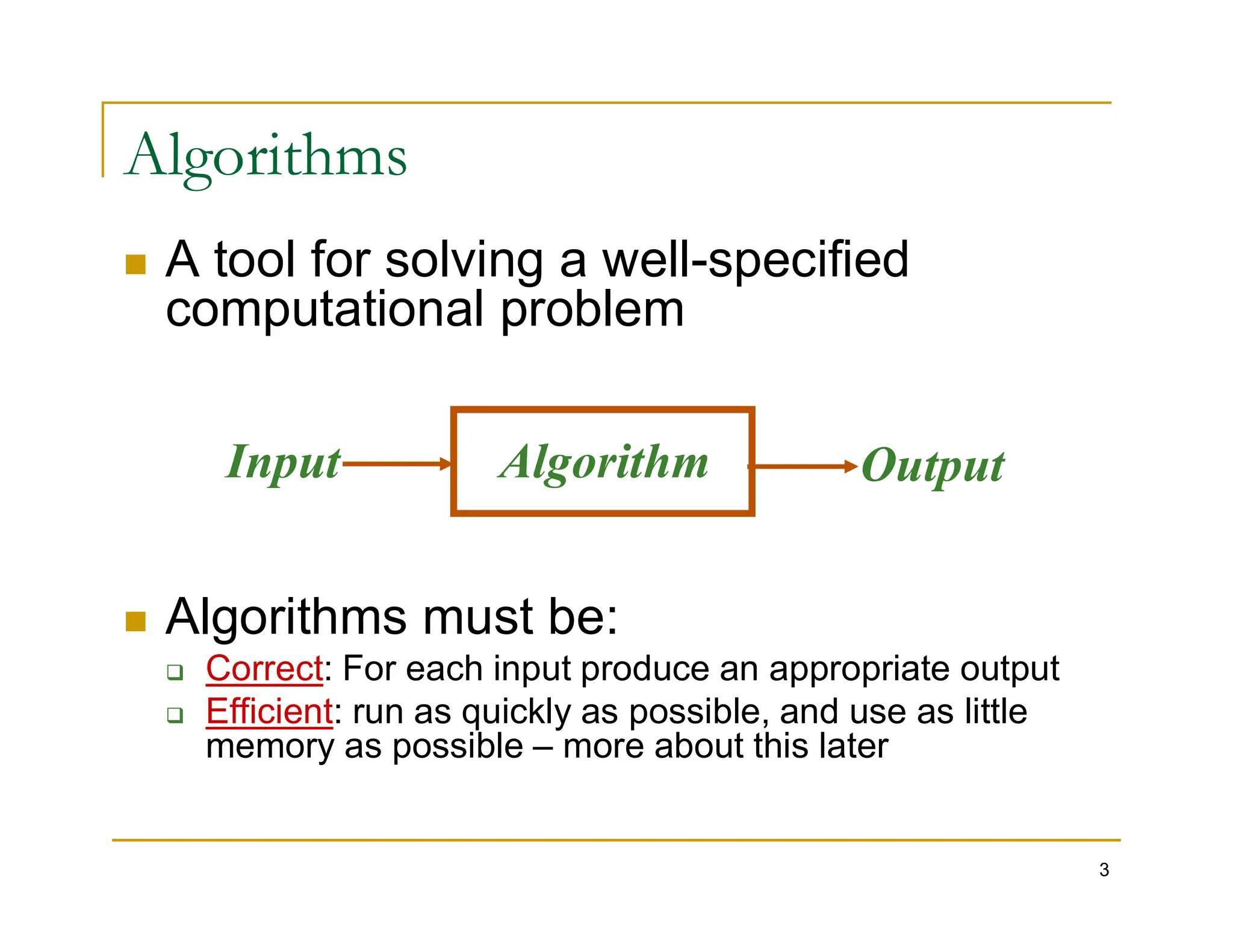 Algorithms

A tool for solving a well-specified computational problem

Input

Algorithm

Output

Algorithms must be:

Correct: For each input produce an appropriate output

Efficient: run as quickly as possible, and use as little memory as possible – more about this later

3